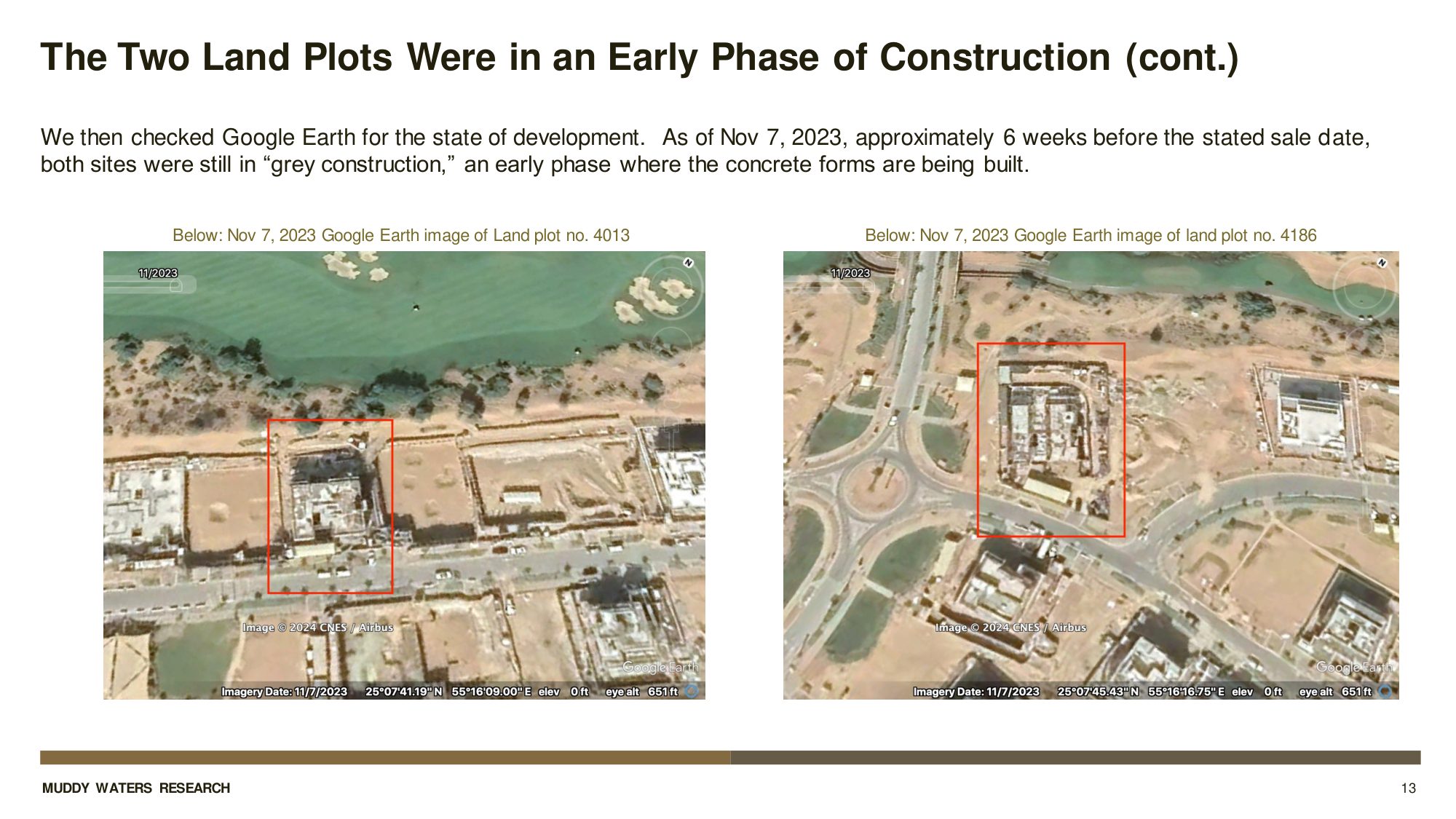 The Two Land Plots Were in an Early Phase of Construction (cont.)

We then checked Google Earth for the state of development. As of Nov 7, 2023, approximately 6 weeks before the stated sale date, both sites were still in “grey construction,” an early phase where the concrete forms are being built.

Below: Nov 7, 2023 Google Earth image of Land plot no. 4013

11/2023

N

Image © 2024 CNES / Airbus

Google Earth

Imagery Date: 11/7/2023 25°07'41.19" N 55°16'09.00" E elev 0 ft eye alt 651 ft

Below: Nov 7, 2023 Google Earth image of land plot no. 4186

11/2023

N

Image © 2024 CNES / Airbus

Google Earth

Imagery Date: 11/7/2023 25°07'45.43" N 55°16'16.75" E elev 0 ft eye alt 651 ft

MUDDY WATERS RESEARCH

13